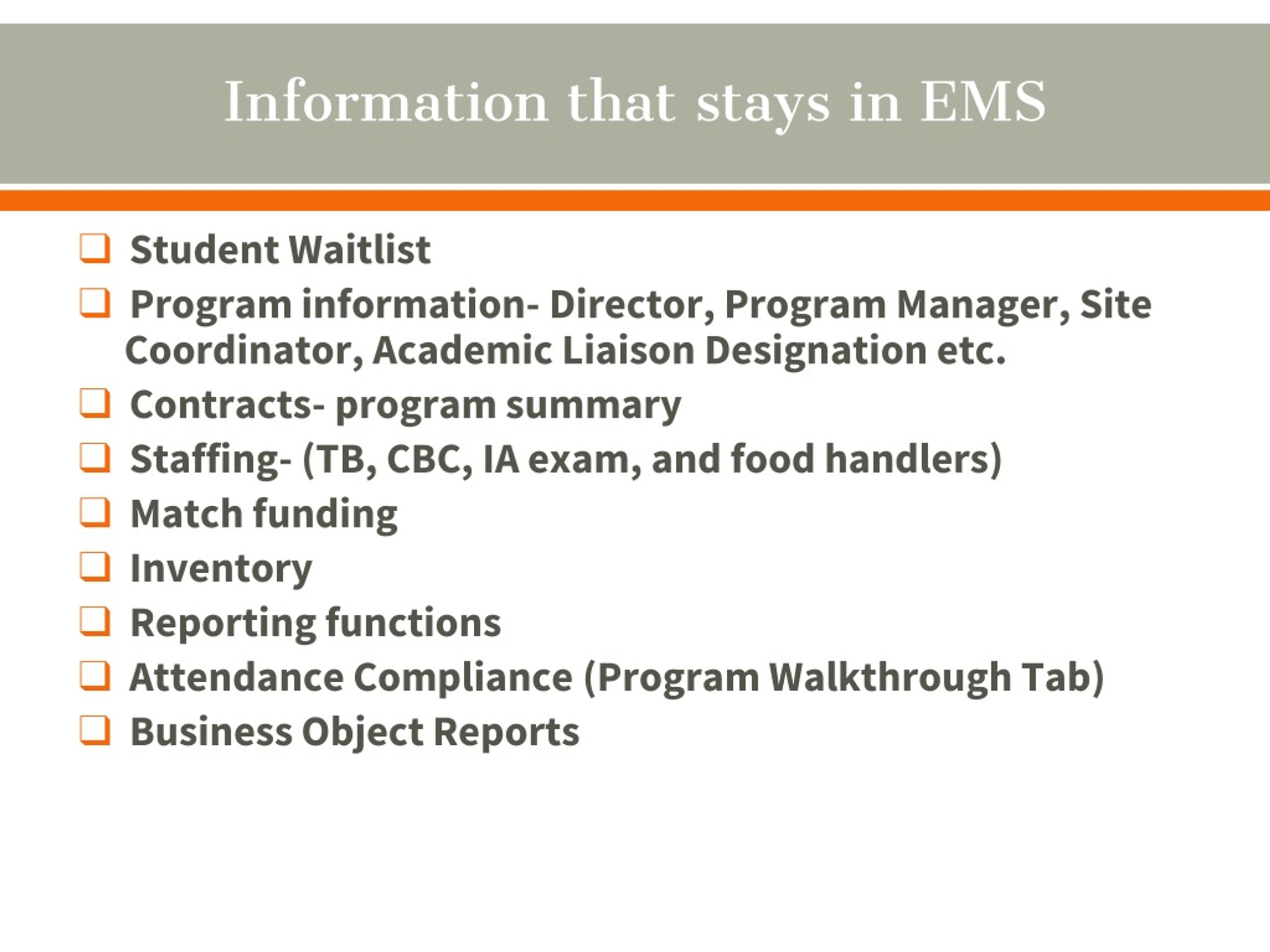 Information that stays in EMS

❑ Student Waitlist
❑ Program information- Director, Program Manager, Site Coordinator, Academic Liaison Designation etc.
❑ Contracts- program summary
❑ Staffing- (TB, CBC, IA exam, and food handlers)
❑ Match funding
❑ Inventory
❑ Reporting functions
❑ Attendance Compliance (Program Walkthrough Tab)
❑ Business Object Reports